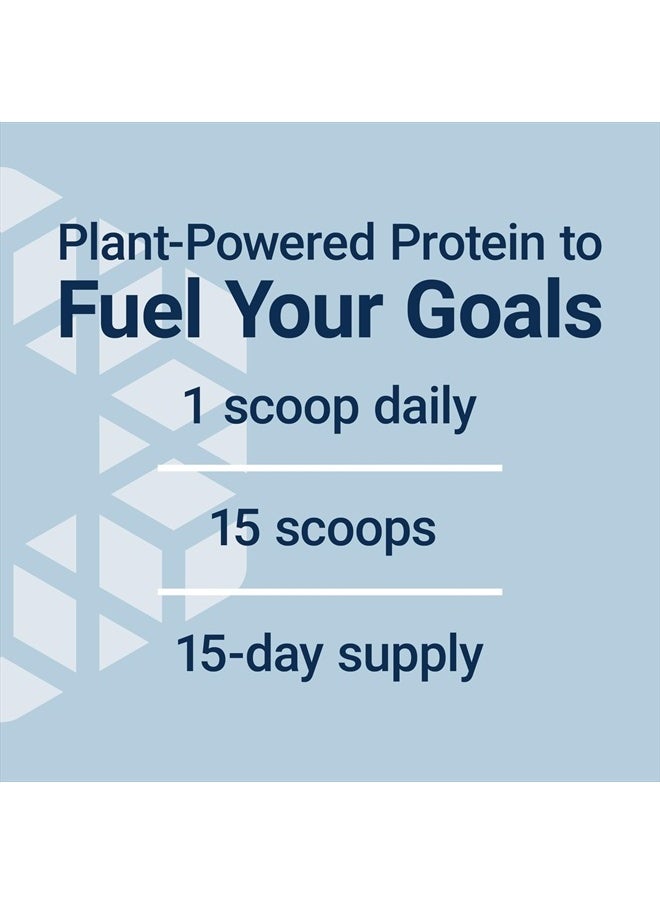 Plant-Powered Protein to
Fuel Your Goals

1 scoop daily

15 scoops

15-day supply